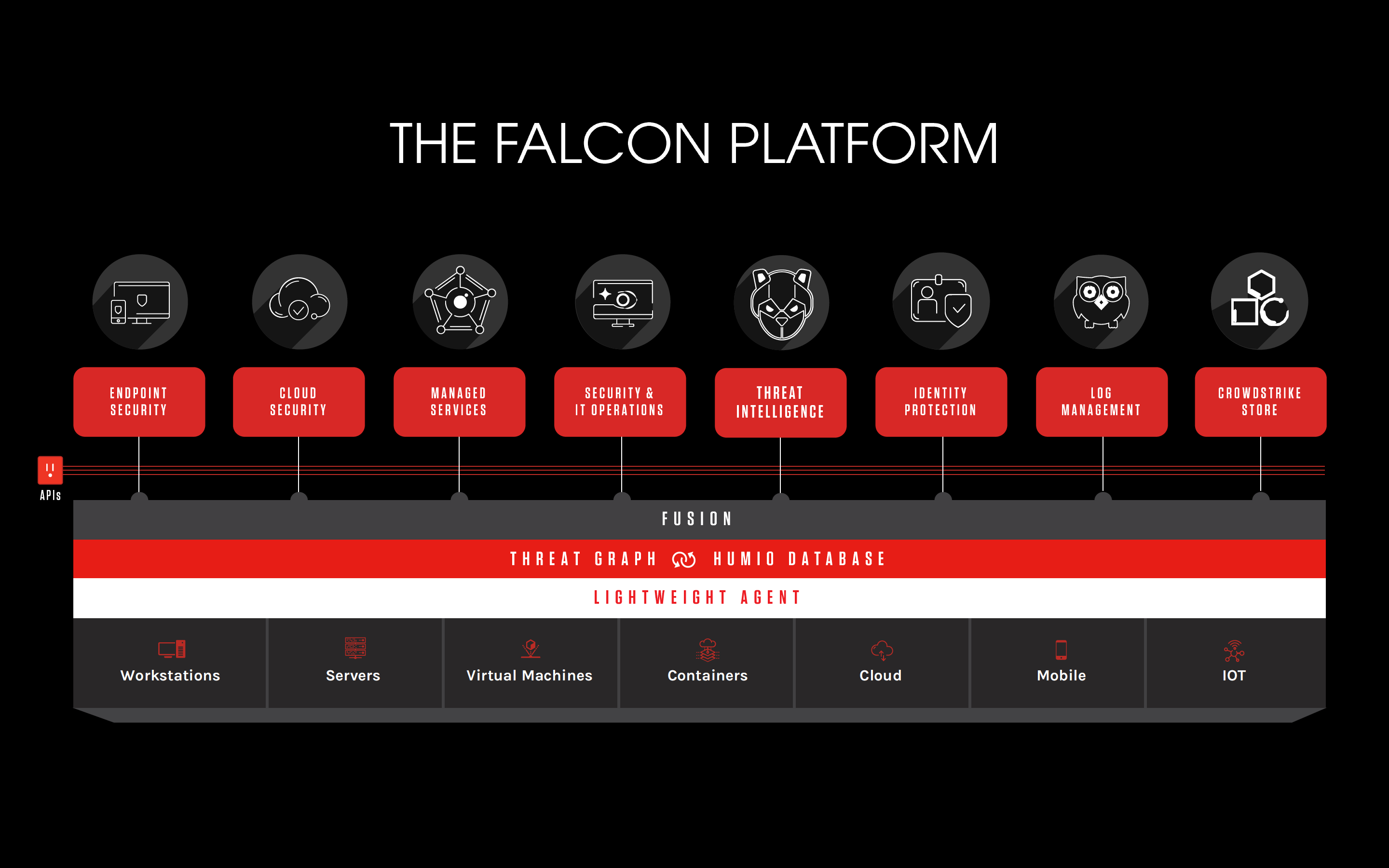 THE FALCON PLATFORM

ENDPOINT SECURITY

CLOUD SECURITY

MANAGED SERVICES

SECURITY & IT OPERATIONS

THREAT INTELLIGENCE

IDENTITY PROTECTION

LOG MANAGEMENT

CROWDSTRIKE STORE

APIs

FUSION

THREAT GRAPH HUMIO DATABASE

LIGHTWEIGHT AGENT

Workstations

Servers

Virtual Machines

Containers

Cloud

Mobile

IOT